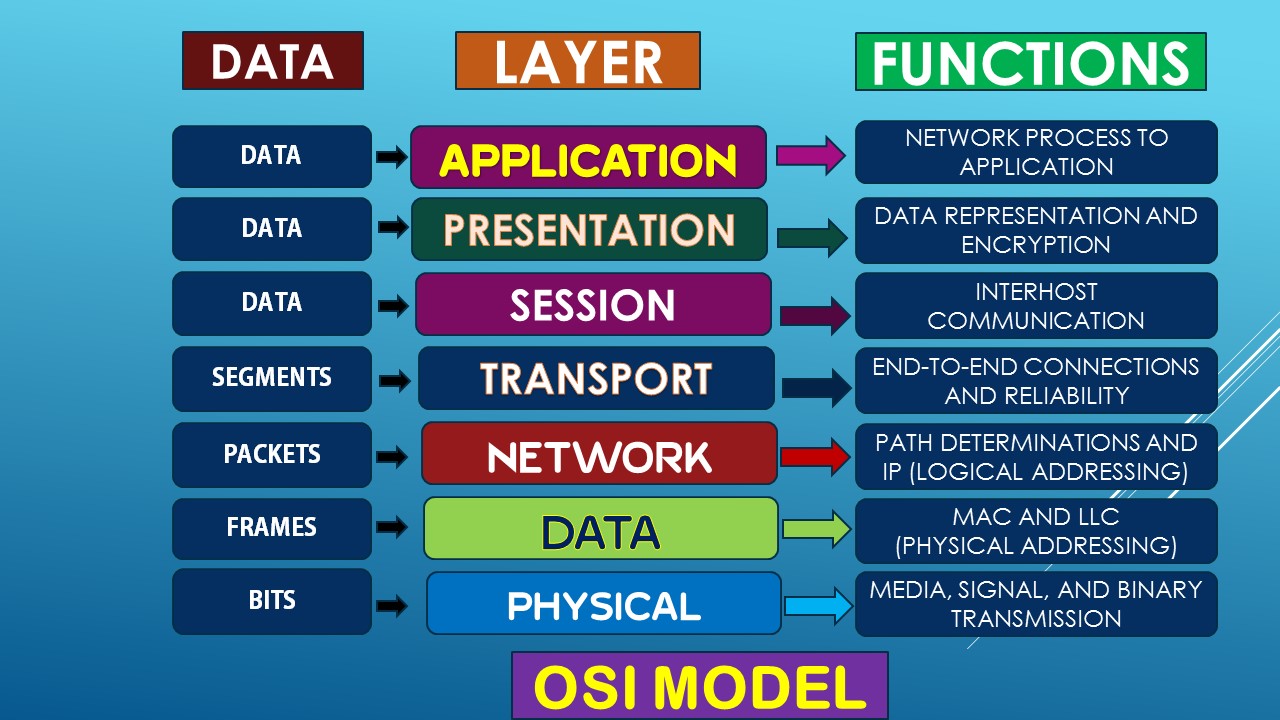 | DATA | LAYER | FUNCTIONS |
|---|---|---|
| DATA | APPLICATION | NETWORK PROCESS TO APPLICATION |
| DATA | PRESENTATION | DATA REPRESENTATION AND ENCRYPTION |
| DATA | SESSION | INTERHOST COMMUNICATION |
| SEGMENTS | TRANSPORT | END-TO-END CONNECTIONS AND RELIABILITY |
| PACKETS | NETWORK | PATH DETERMINATIONS AND IP (LOGICAL ADDRESSING) |
| FRAMES | DATA | MAC AND LLC (PHYSICAL ADDRESSING) |
| BITS | PHYSICAL | MEDIA, SIGNAL, AND BINARY TRANSMISSION |

OSI MODEL